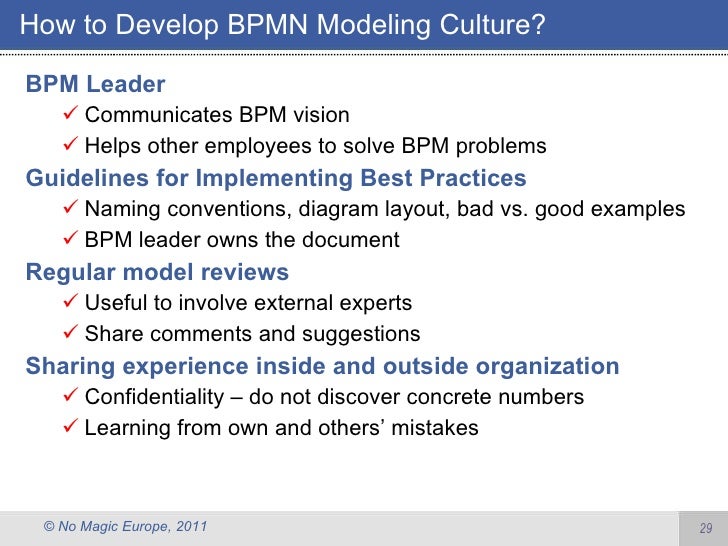 How to Develop BPMN Modeling Culture?

BPM Leader
✓ Communicates BPM vision
✓ Helps other employees to solve BPM problems

Guidelines for Implementing Best Practices
✓ Naming conventions, diagram layout, bad vs. good examples
✓ BPM leader owns the document

Regular model reviews
✓ Useful to involve external experts
✓ Share comments and suggestions

Sharing experience inside and outside organization
✓ Confidentiality – do not discover concrete numbers
✓ Learning from own and others' mistakes

© No Magic Europe, 2011

29